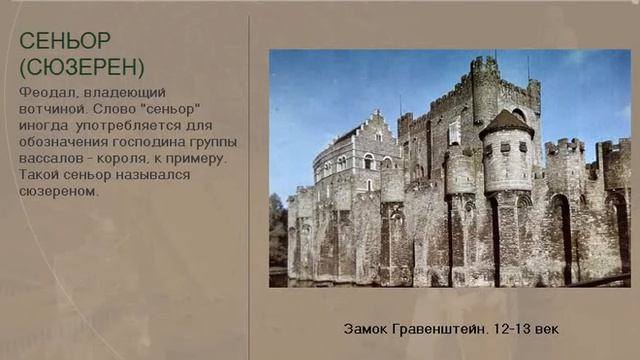 СЕНЬОР (СЮЗЕРЕН)

Феодал, владеющий вотчиной. Слово "сеньор" иногда употребляется для обозначения господина группы вассалов - короля, к примеру. Такой сеньор назывался сюзереном.

Замок Гравенштейн. 12-13 век